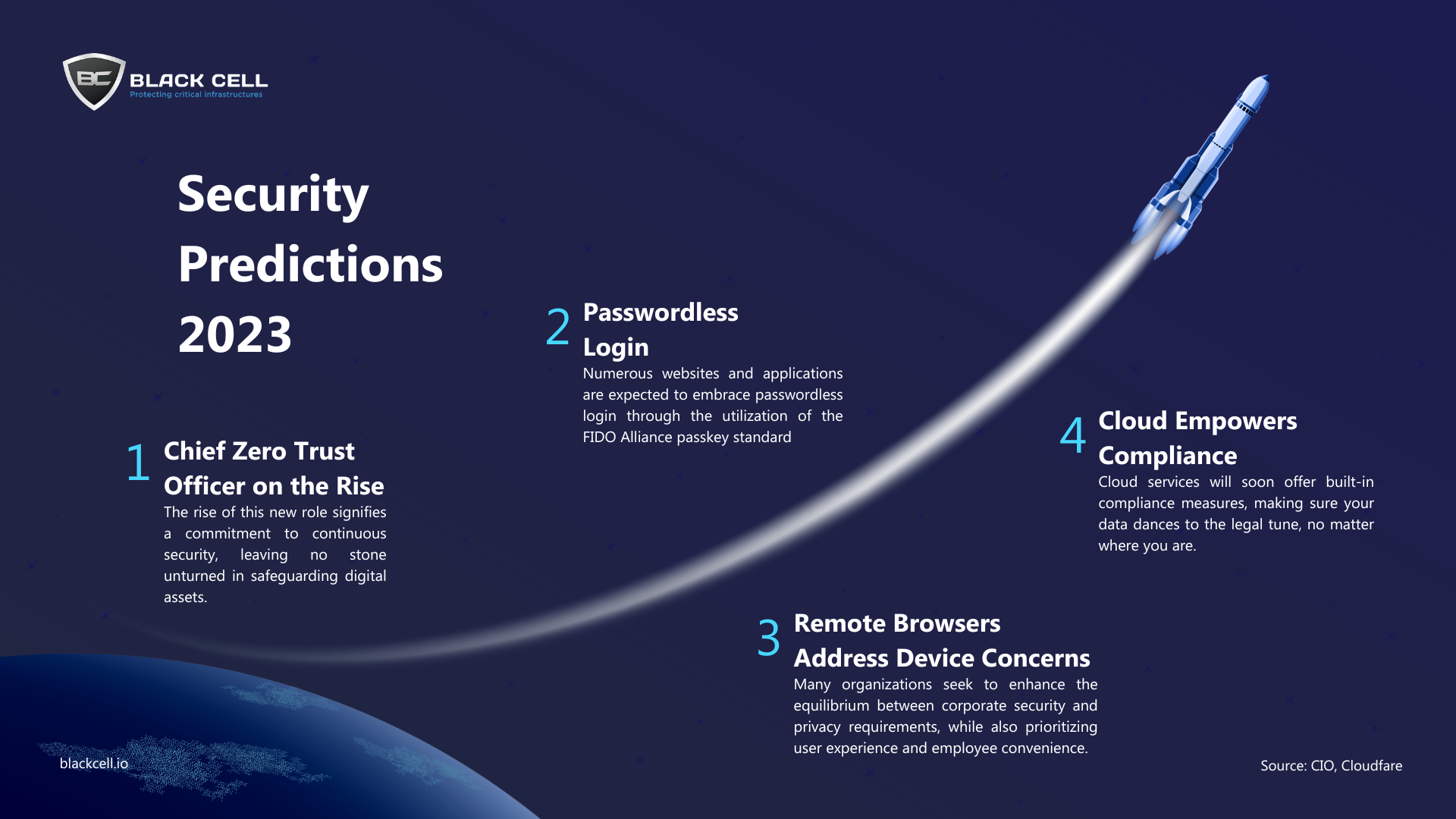 BC BLACK CELL
Protecting critical infrastructures

Security Predictions 2023

1 Chief Zero Trust Officer on the Rise
The rise of this new role signifies a commitment to continuous security, leaving no stone unturned in safeguarding digital assets.

2 Passwordless Login
Numerous websites and applications are expected to embrace passwordless login through the utilization of the FIDO Alliance passkey standard

3 Remote Browsers Address Device Concerns
Many organizations seek to enhance the equilibrium between corporate security and privacy requirements, while also prioritizing user experience and employee convenience.

4 Cloud Empowers Compliance
Cloud services will soon offer built-in compliance measures, making sure your data dances to the legal tune, no matter where you are.

blackcell.io

Source: CIO, Cloudfare